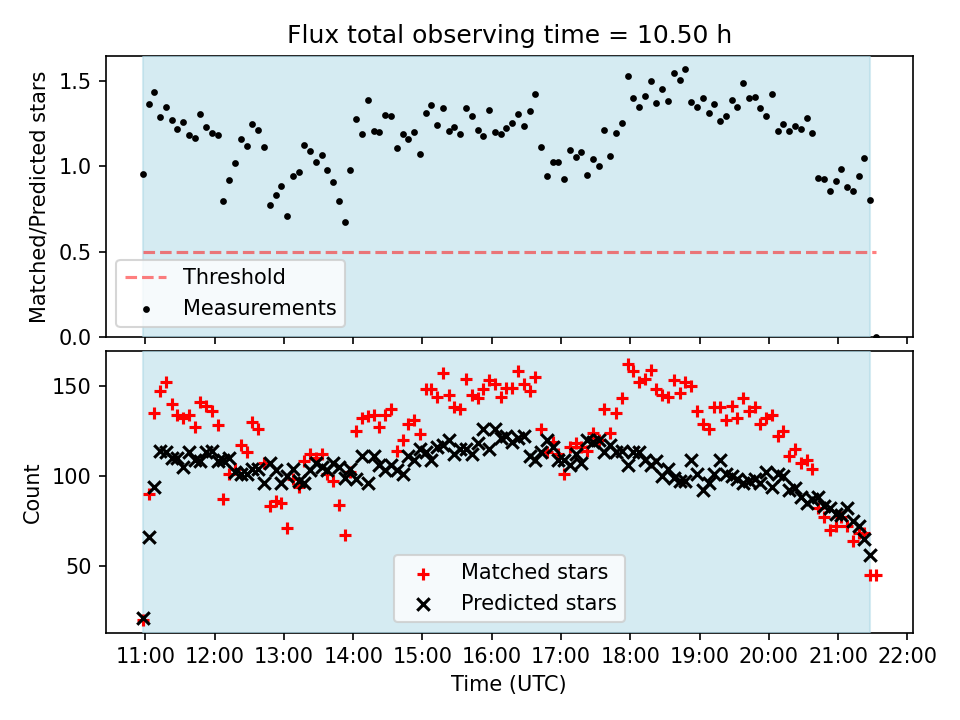 Flux total observing time = 10.50 h

Matched/Predicted stars

1.5
1.0
0.5
0.0

Threshold
Measurements

Count

150
100
50

Matched stars
Predicted stars

11:00 12:00 13:00 14:00 15:00 16:00 17:00 18:00 19:00 20:00 21:00 22:00

Time (UTC)